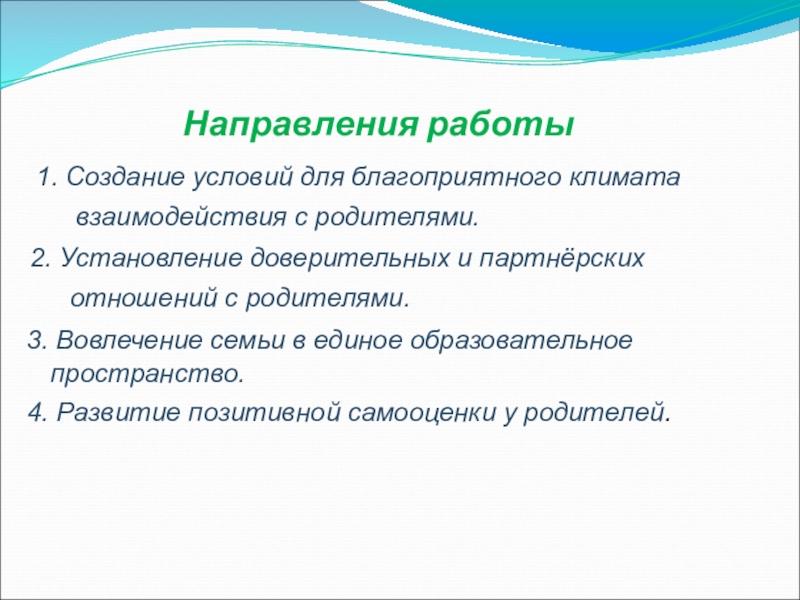 Направления работы

1. Создание условий для благоприятного климата взаимодействия с родителями.

2. Установление доверительных и партнёрских отношений с родителями.

3. Вовлечение семьи в единое образовательное пространство.

4. Развитие позитивной самооценки у родителей.